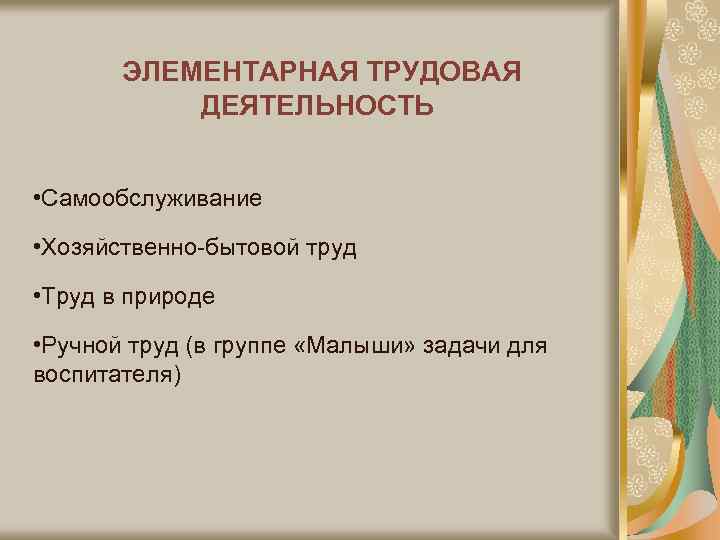 ЭЛЕМЕНТАРНАЯ ТРУДОВАЯ ДЕЯТЕЛЬНОСТЬ

•Самообслуживание

•Хозяйственно-бытовой труд

•Труд в природе

•Ручной труд (в группе «Малыши» задачи для воспитателя)